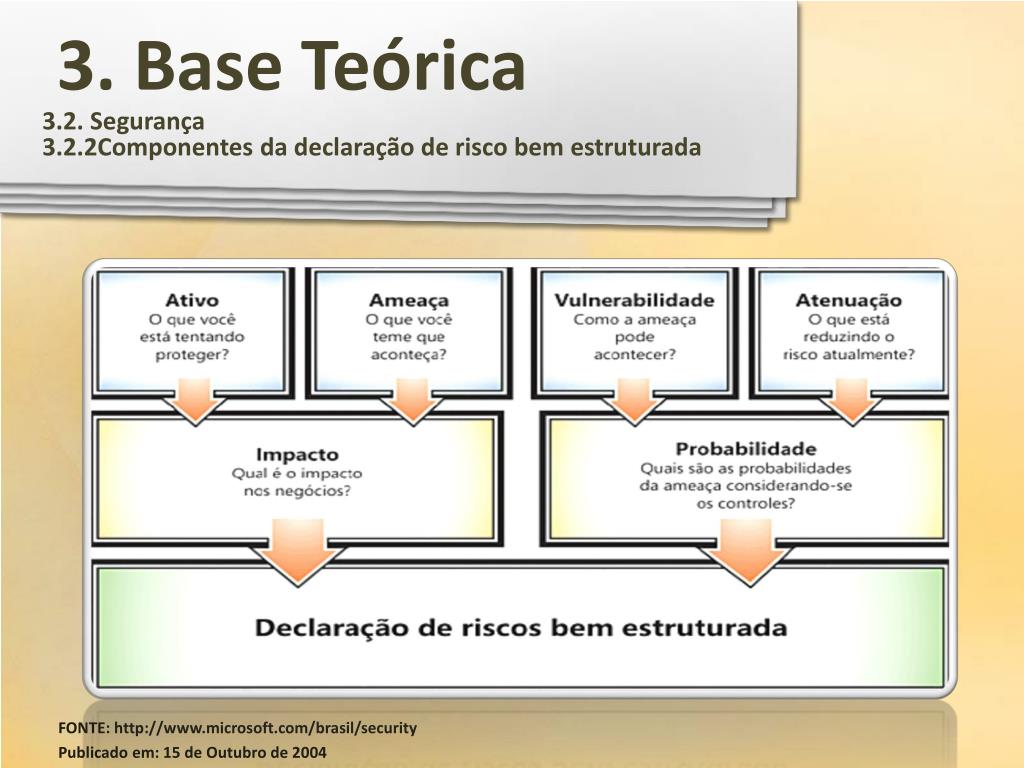 3. Base Teórica
3.2. Segurança
3.2.2Componentes da declaração de risco bem estruturada

Ativo
O que você está tentando proteger?

Ameaça
O que você teme que aconteça?

Vulnerabilidade
Como a ameaça pode acontecer?

Atenuação
O que está reduzindo o risco atualmente?

Impacto
Qual é o impacto nos negócios?

Probabilidade
Quais são as probabilidades da ameaça considerando-se os controles?

Declaração de riscos bem estruturada

FONTE: http://www.microsoft.com/brasil/security
Publicado em: 15 de Outubro de 2004